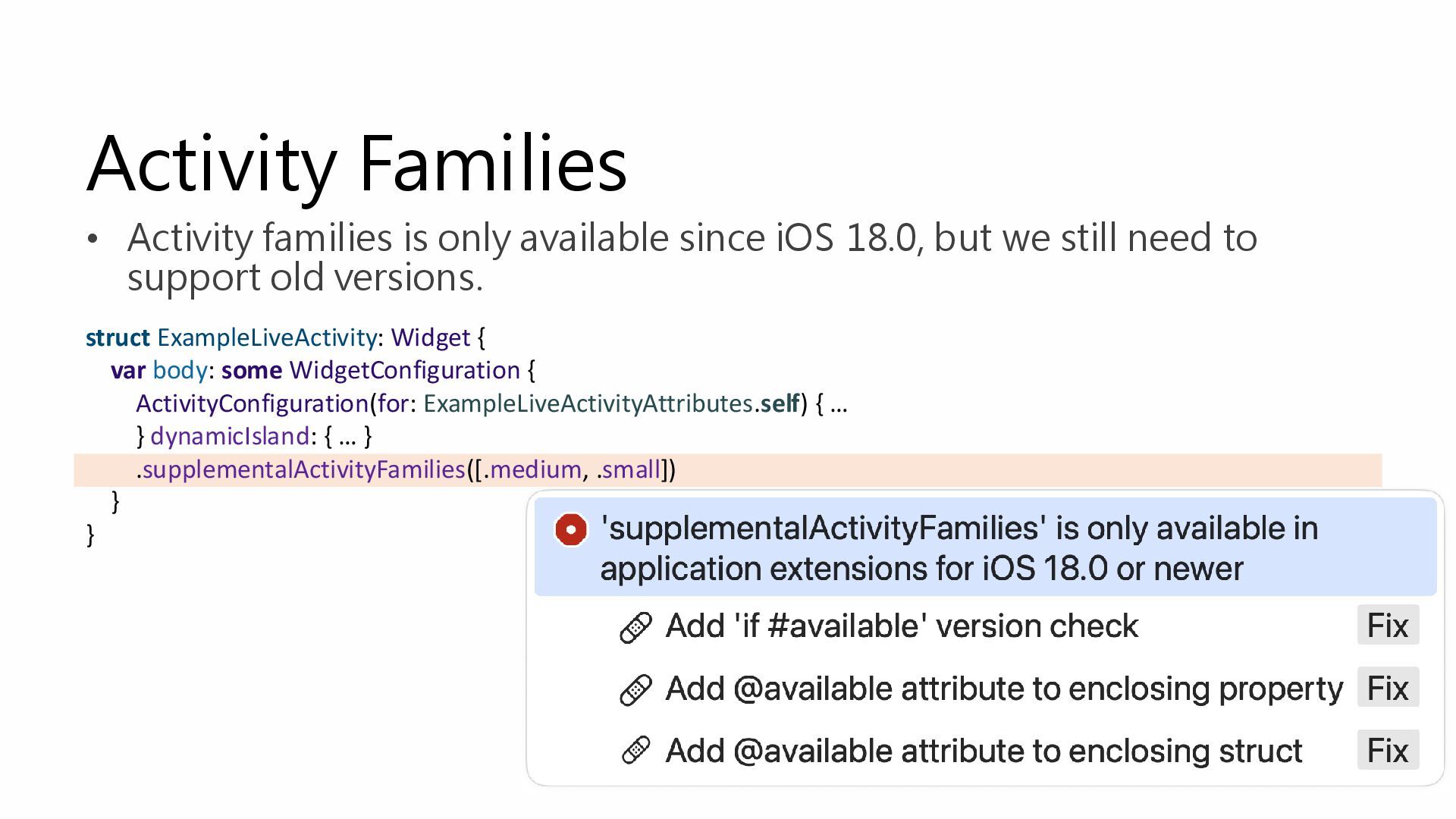 Activity Families

• Activity families is only available since iOS 18.0, but we still need to support old versions.

struct ExampleLiveActivity: Widget {
  var body: some WidgetConfiguration {
    ActivityConfiguration(for: ExampleLiveActivityAttributes.self) { …
    } dynamicIsland: { … }
    .supplementalActivityFamilies([.medium, .small])
  }
}

'supplementalActivityFamilies' is only available in application extensions for iOS 18.0 or newer

Add 'if #available' version check Fix

Add @available attribute to enclosing property Fix

Add @available attribute to enclosing struct Fix